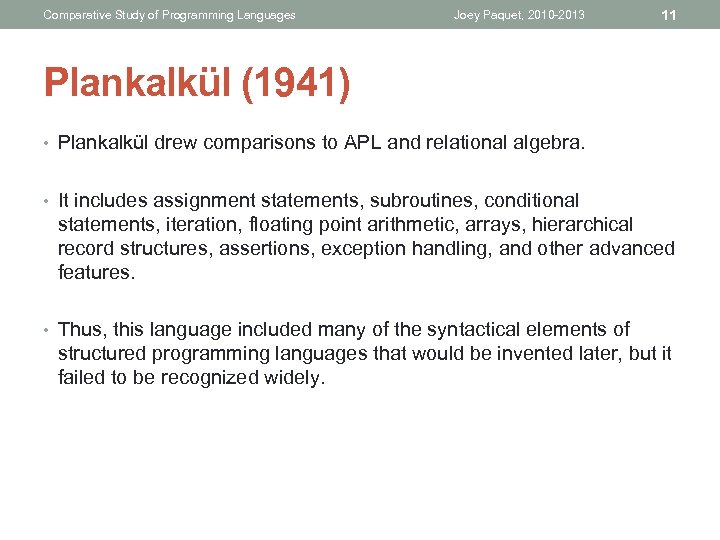 Comparative Study of Programming Languages Joey Paquet, 2010-2013 11

Plankalkül (1941)

• Plankalkül drew comparisons to APL and relational algebra.

• It includes assignment statements, subroutines, conditional statements, iteration, floating point arithmetic, arrays, hierarchical record structures, assertions, exception handling, and other advanced features.

• Thus, this language included many of the syntactical elements of structured programming languages that would be invented later, but it failed to be recognized widely.